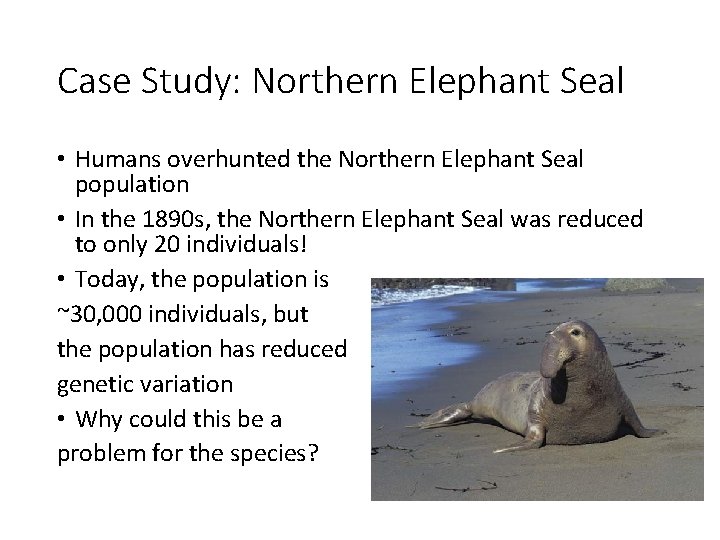 Case Study: Northern Elephant Seal

• Humans overhunted the Northern Elephant Seal population

• In the 1890s, the Northern Elephant Seal was reduced to only 20 individuals!

• Today, the population is ~30,000 individuals, but the population has reduced genetic variation

• Why could this be a problem for the species?